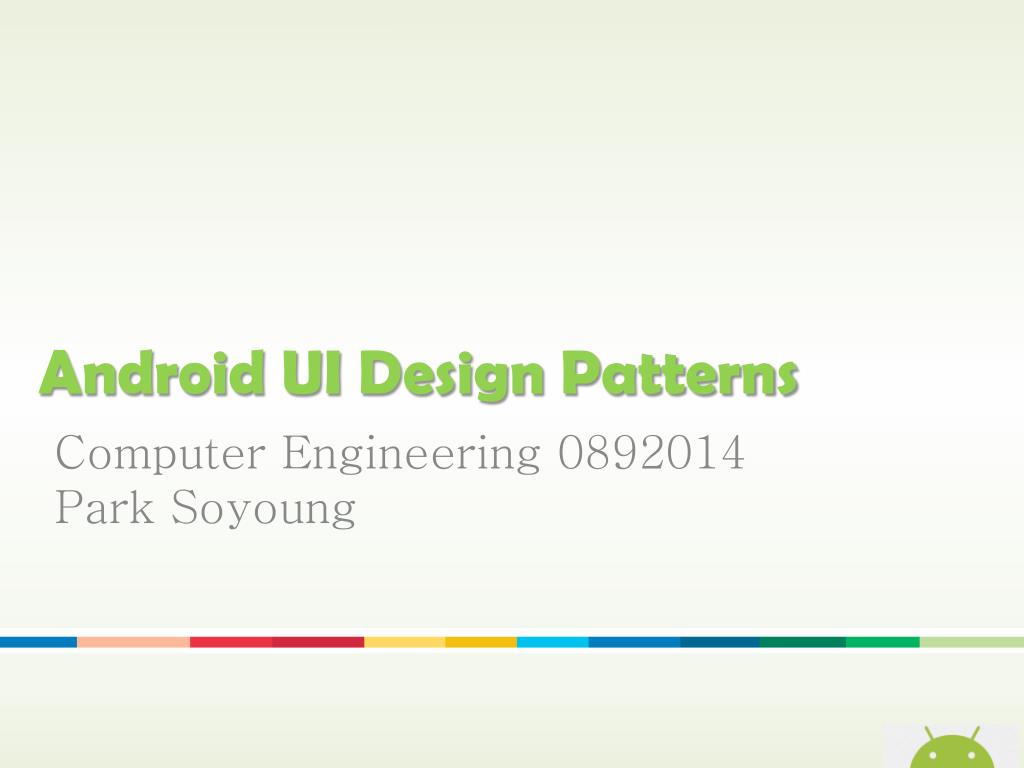 Android UI Design Patterns

Computer Engineering 0892014
Park Soyoung